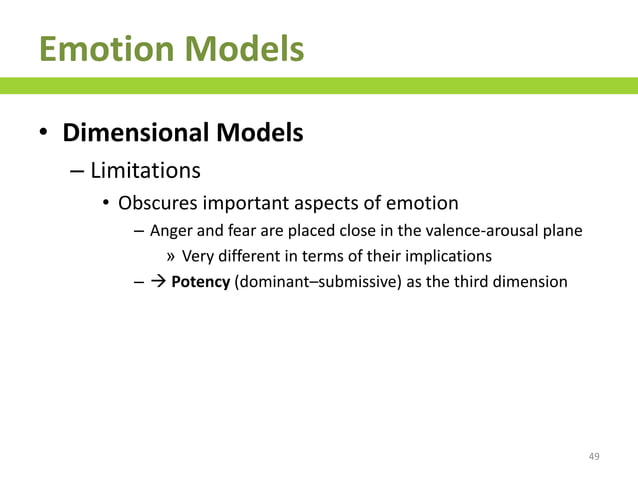 Emotion Models

• Dimensional Models
– Limitations
• Obscures important aspects of emotion
– Anger and fear are placed close in the valence-arousal plane
» Very different in terms of their implications
– → Potency (dominant–submissive) as the third dimension

49